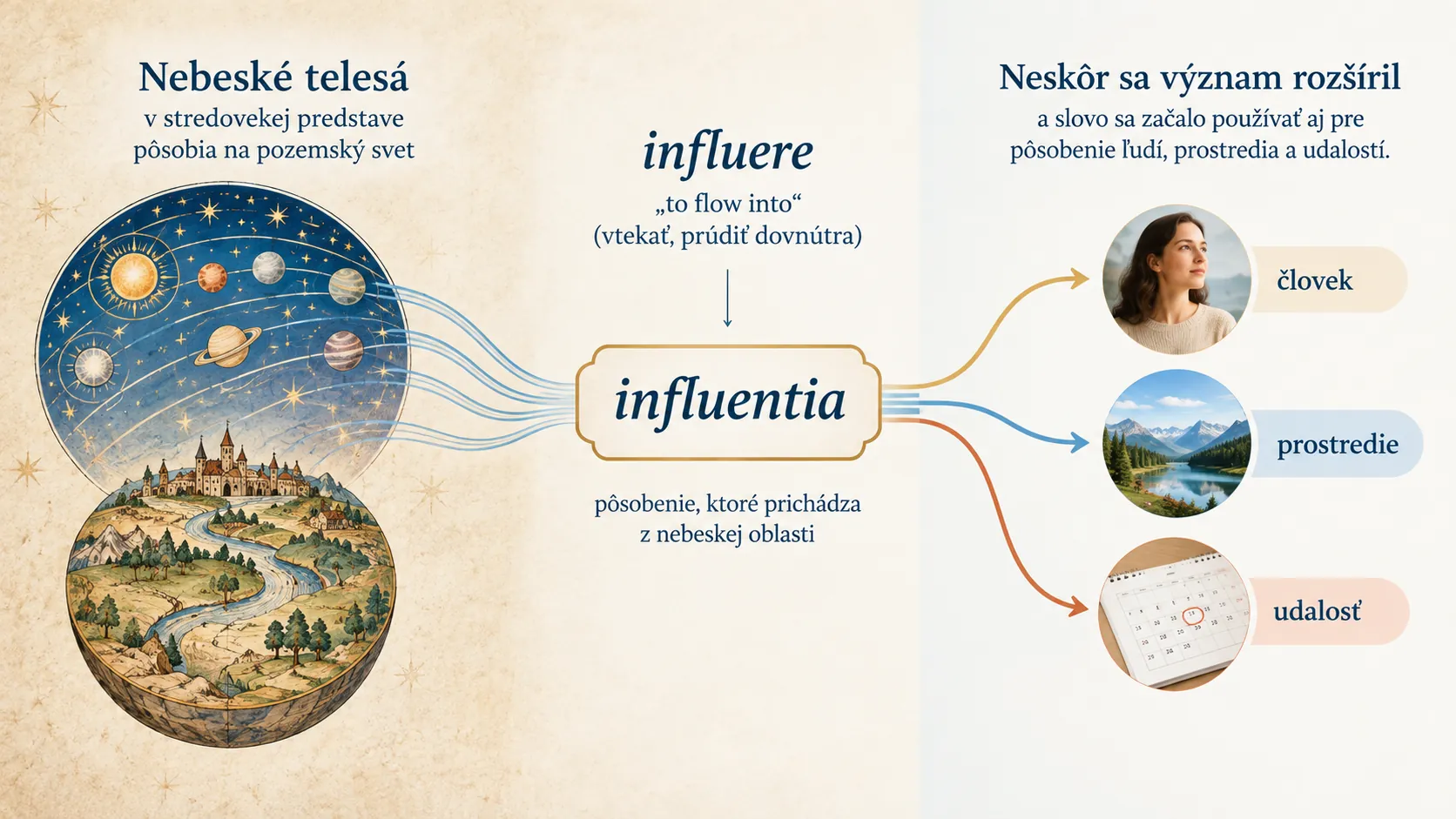 Nebeské telesá
v stredovekej predstave pôsobia na pozemský svet

influere
„to flow into“
(vtekať, prúdiť dovnútra)

influentia

pôsobenie, ktoré prichádza z nebeskej oblasti

Neskôr sa význam rozšíril
a slovo sa začalo používať aj pre pôsobenie ľudí, prostredia a udalostí.

človek

prostredie

udalosť